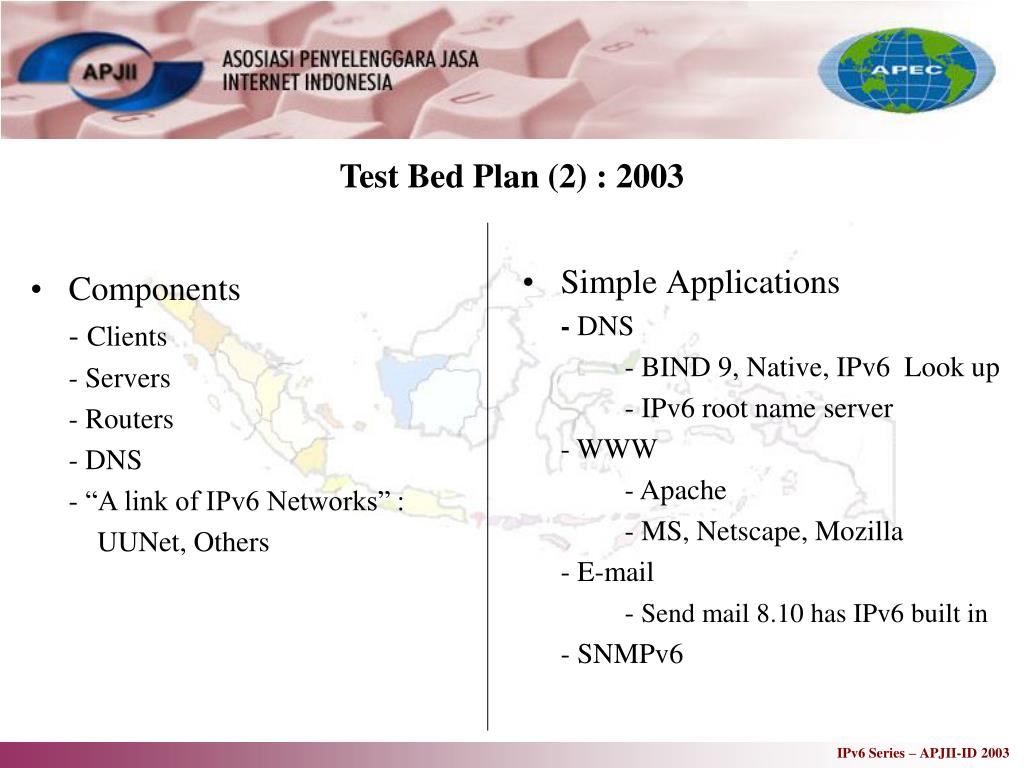 APJII ASOSIASI PENYELENGGARA JASA INTERNET INDONESIA

APEC

Test Bed Plan (2) : 2003

• Components
- Clients
- Servers
- Routers
- DNS
- “A link of IPv6 Networks” : UUNet, Others

• Simple Applications
- DNS
- BIND 9, Native, IPv6 Look up
- IPv6 root name server
- WWW
- Apache
- MS, Netscape, Mozilla
- E-mail
- Send mail 8.10 has IPv6 built in
- SNMPv6

IPv6 Series – APJII-ID 2003